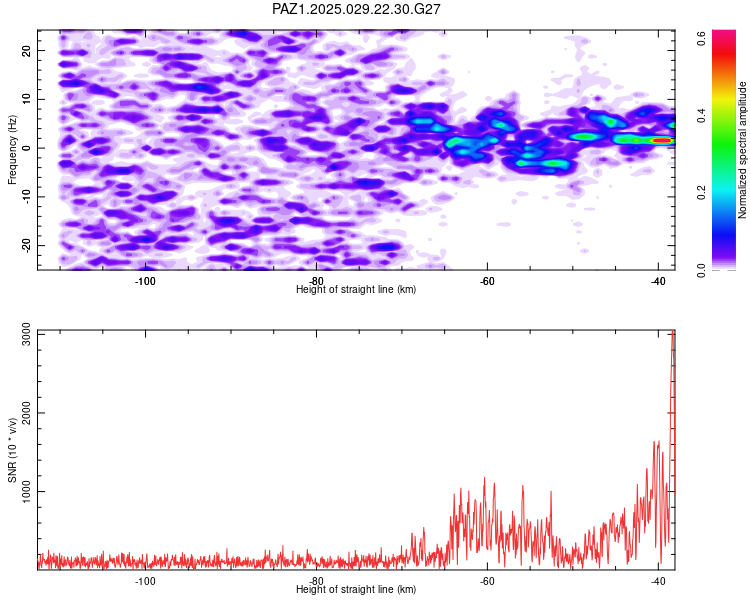 PAZ1.2025.029.22.30.G27

Frequency (Hz)
20
10
0
-10
-20
-100
-80
-60
-40
Height of straight line (km)

Normalized spectral amplitude
0.0
0.2
0.4
0.6

SNR (10 * v/v)
3000
2000
1000
-100
-80
-60
-40
Height of straight line (km)